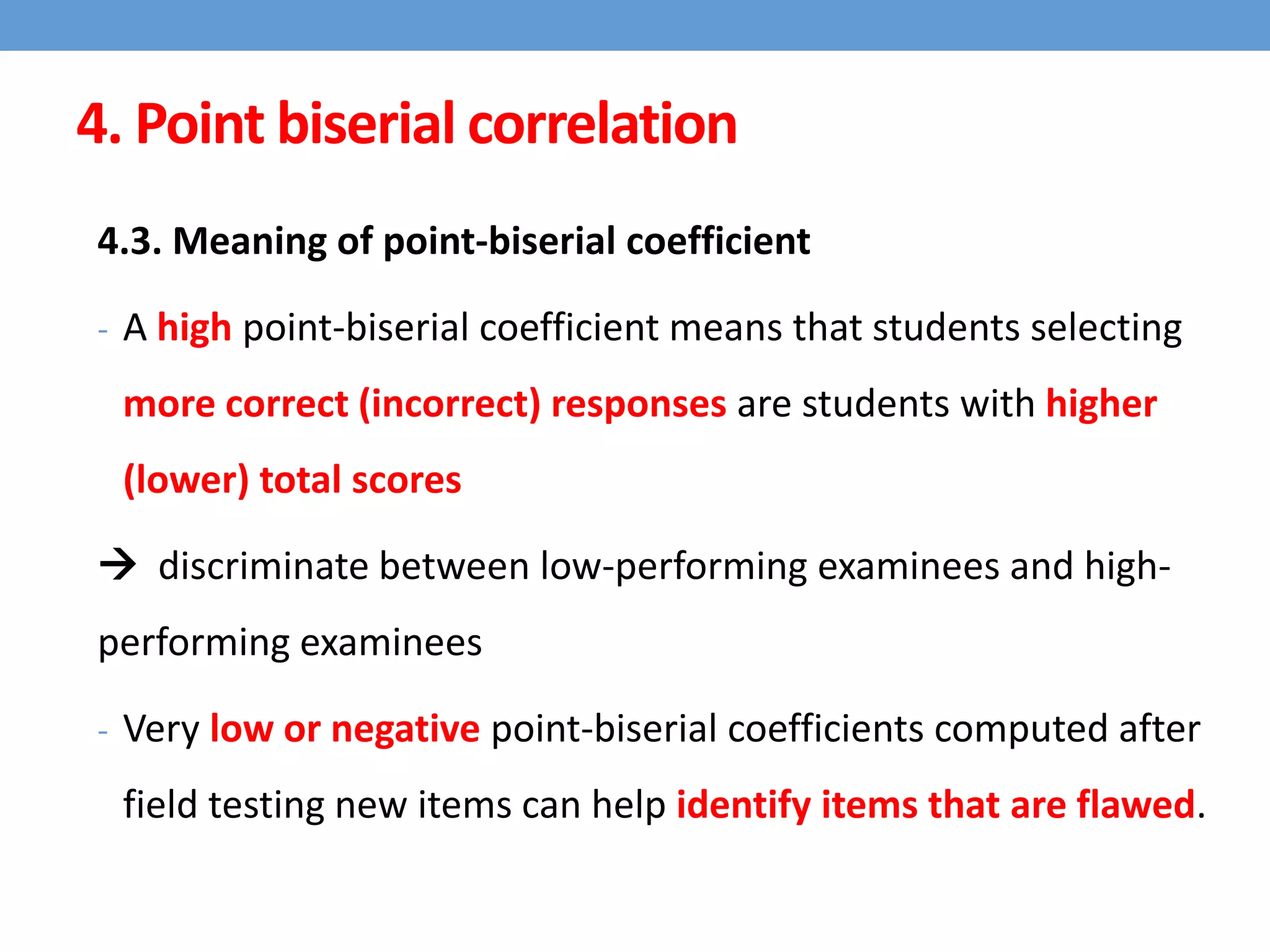 4. Point biserial correlation

4.3. Meaning of point-biserial coefficient

- A high point-biserial coefficient means that students selecting more correct (incorrect) responses are students with higher (lower) total scores

→ discriminate between low-performing examinees and high-performing examinees

- Very low or negative point-biserial coefficients computed after field testing new items can help identify items that are flawed.